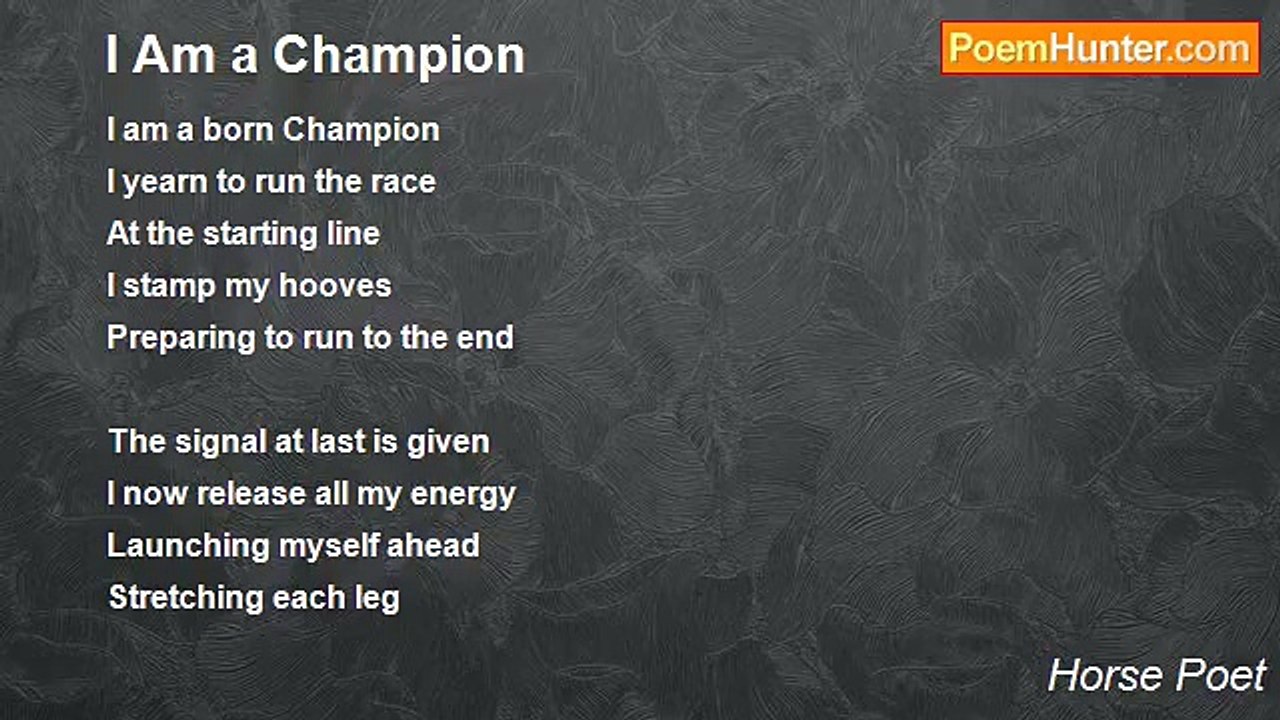 I Am a Champion

PoemHunter.com

I am a born Champion
I yearn to run the race
At the starting line
I stamp my hooves
Preparing to run to the end

The signal at last is given
I now release all my energy
Launching myself ahead
Stretching each leg

Horse Poet